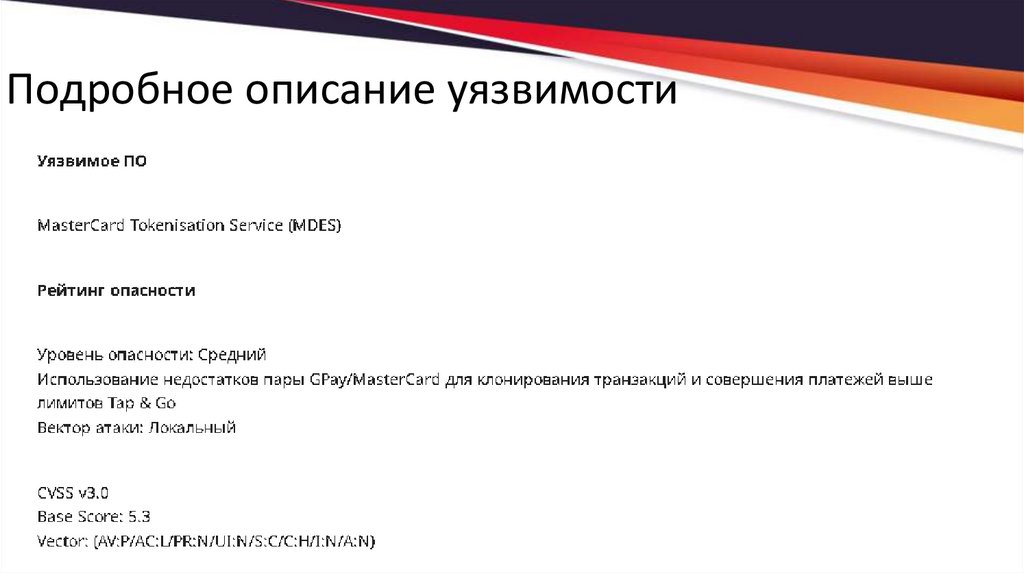 Подробное описание уязвимости

Уязвимое ПО

MasterCard Tokenisation Service (MDES)

Рейтинг опасности

Уровень опасности: Средний
Использование недостатков пары GPay/MasterCard для клонирования транзакций и совершения платежей выше лимитов Tap & Go
Вектор атаки: Локальный

CVSS v3.0
Base Score: 5.3
Vector: (AV:P/AC:L/PR:N/UI:N/S:C/C:H/I:N/A:N)